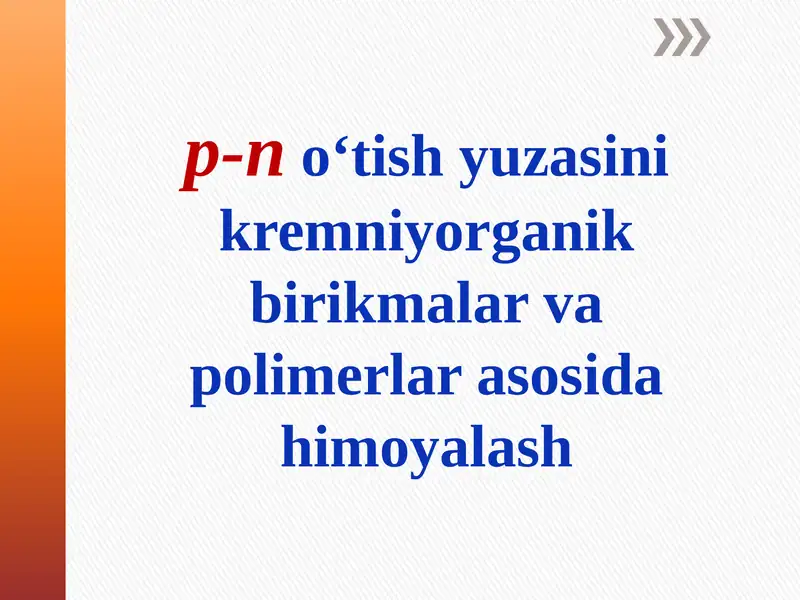 p-n o‘tish yuzasini kremniyorganik birikmalar va polimerlar asosida himoyalash